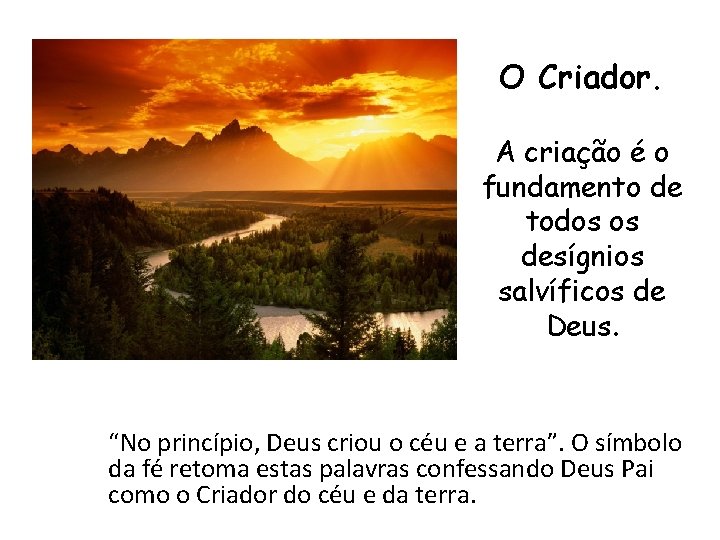 O Criador.

A criação é o fundamento de todos os desígnios salvíficos de Deus.

“No princípio, Deus criou o céu e a terra”. O símbolo da fé retoma estas palavras confessando Deus Pai como o Criador do céu e da terra.